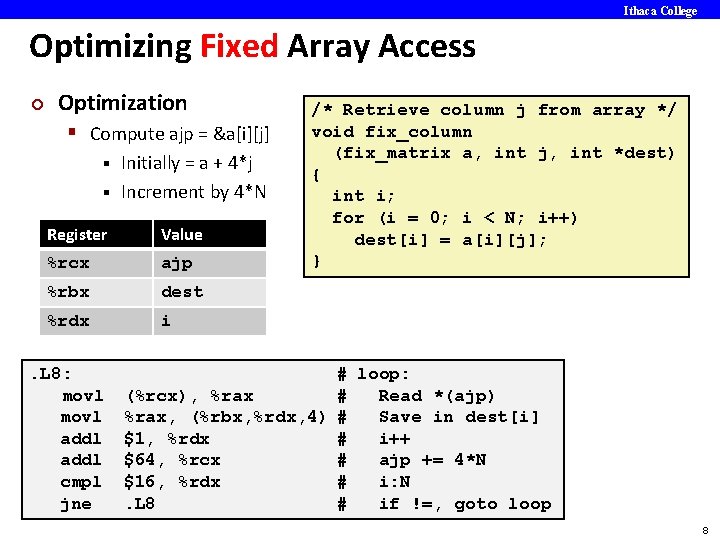 Ithaca College

Optimizing Fixed Array Access

Optimization

Compute ajp = &a[i][j]

Initially = a + 4*j

Increment by 4*N

| Register | Value |
|---|---|
| %rcx | ajp |
| %rbx | dest |
| %rdx | i |

/* Retrieve column j from array */
void fix_column
  (fix_matrix a, int j, int *dest)
{
  int i;
  for (i = 0; i < N; i++)
    dest[i] = a[i][j];
}

.L8:                          # loop:
   movl   (%rcx), %rax        #   Read *(ajp)
   movl   %rax, (%rbx,%rdx,4) #   Save in dest[i]
   addl   $1, %rdx            #   i++
   addl   $64, %rcx           #   ajp += 4*N
   cmpl   $16, %rdx           #   i:N
   jne    .L8                 #   if !=, goto loop

8